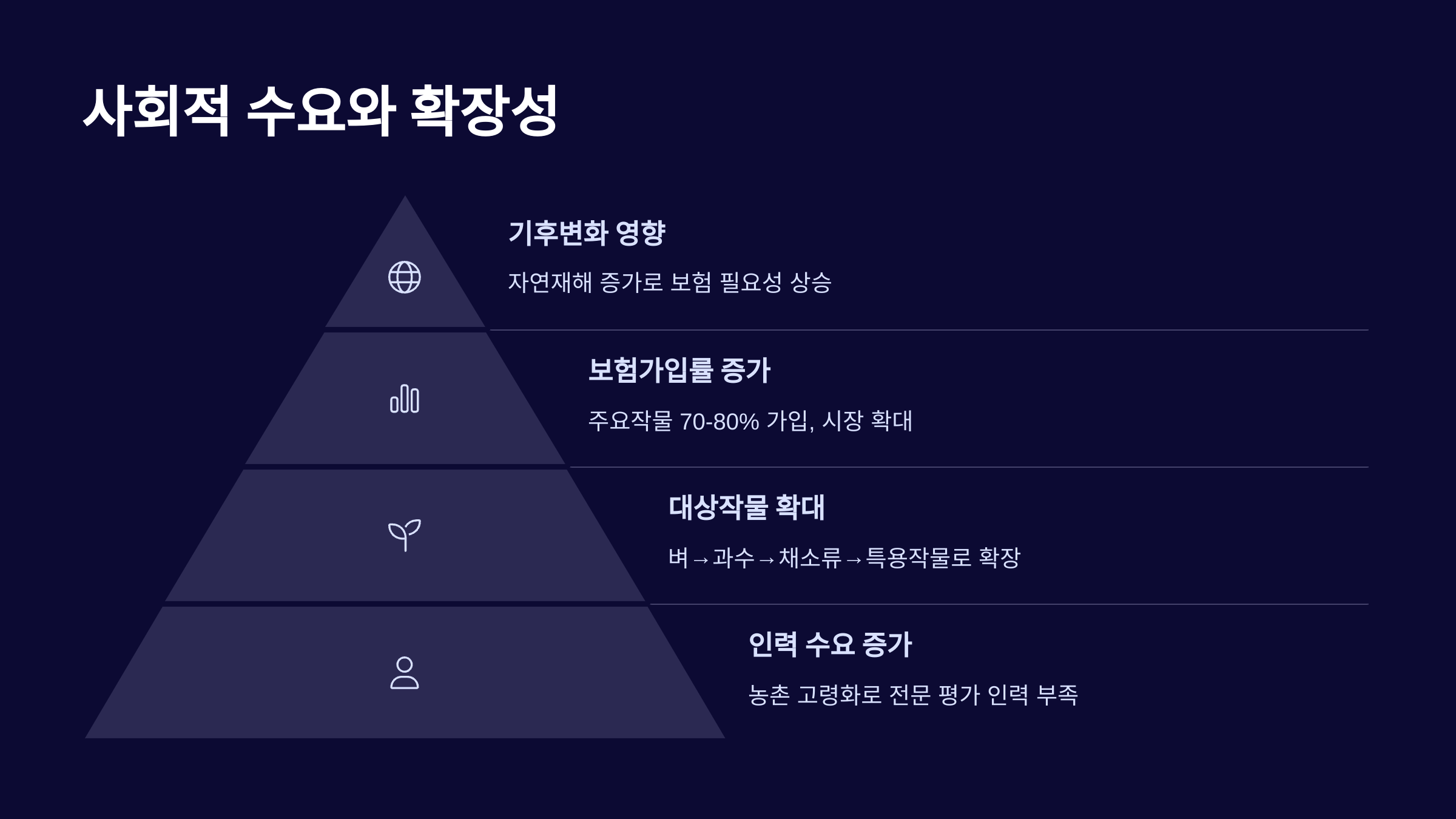 사회적 수요와 확장성

기후변화 영향

자연재해 증가로 보험 필요성 상승

보험가입률 증가

주요작물 70-80% 가입, 시장 확대

대상작물 확대

벼→과수→채소류→특용작물로 확장

인력 수요 증가

농촌 고령화로 전문 평가 인력 부족